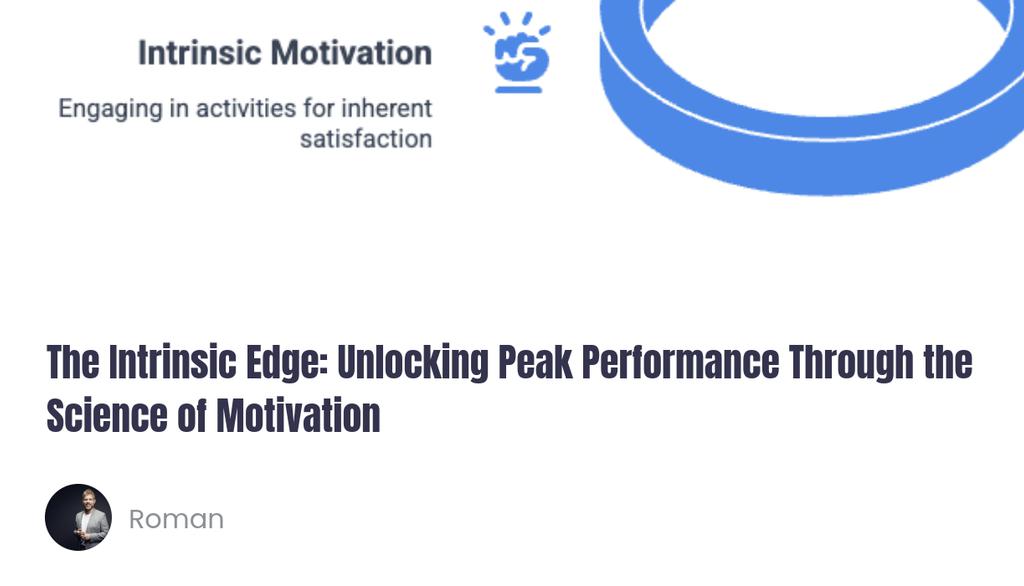 Intrinsic Motivation

Engaging in activities for inherent satisfaction

The Intrinsic Edge: Unlocking Peak Performance Through the Science of Motivation

Roman